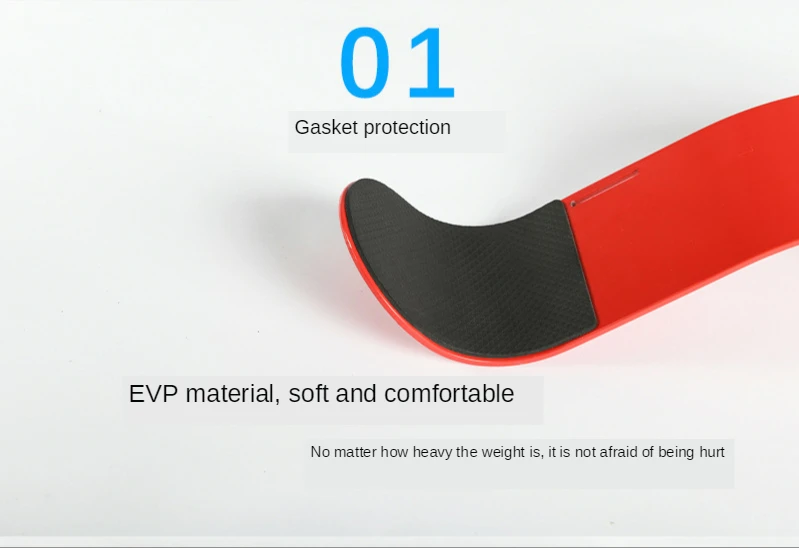 01

Gasket protection

EVP material, soft and comfortable

No matter how heavy the weight is, it is not afraid of being hurt